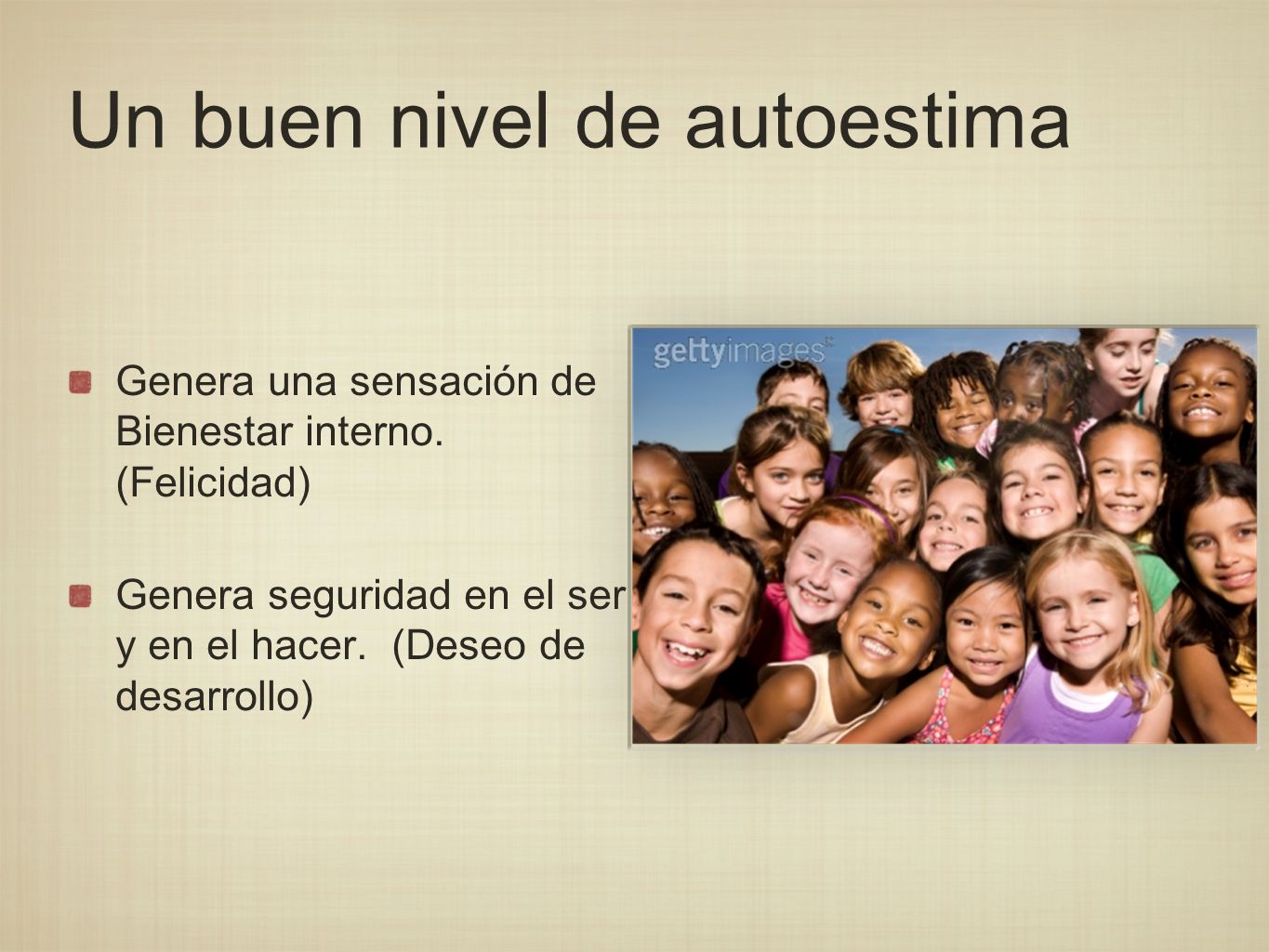 Un buen nivel de autoestima

Genera una sensación de Bienestar interno. (Felicidad)

Genera seguridad en el ser y en el hacer. (Deseo de desarrollo)

gettyimages